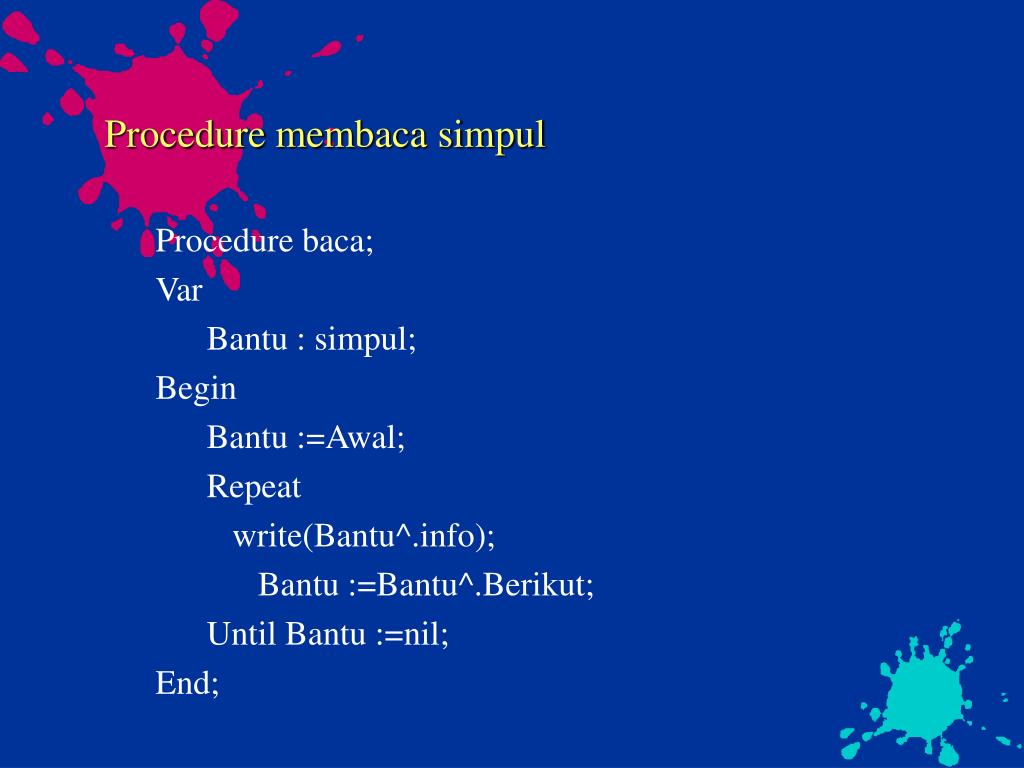 Procedure membaca simpul

Procedure baca;
Var
Bantu : simpul;
Begin
Bantu :=Awal;
Repeat
write(Bantu^.info);
Bantu :=Bantu^.Berikut;
Until Bantu :=nil;
End;